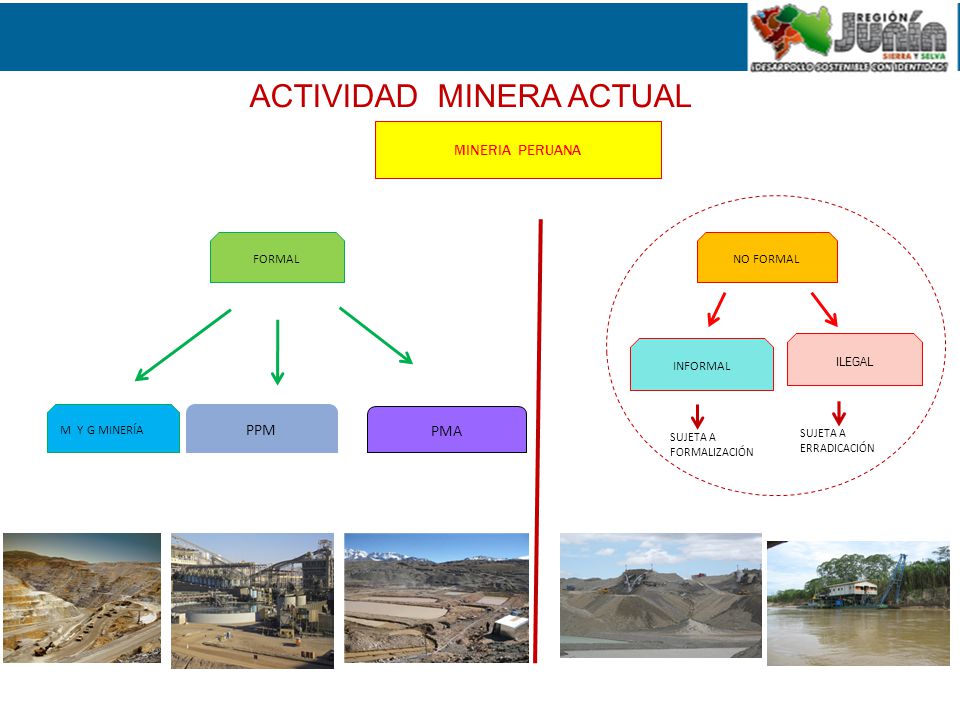 REGIÓN JUNÍN SIERRA Y SELVA
¡DESARROLLO SOSTENIBLE CON IDENTIDAD!

ACTIVIDAD MINERA ACTUAL

MINERIA PERUANA

FORMAL

M Y G MINERÍA

PPM

PMA

NO FORMAL

INFORMAL

ILEGAL

SUJETA A FORMALIZACIÓN

SUJETA A ERRADICACIÓN